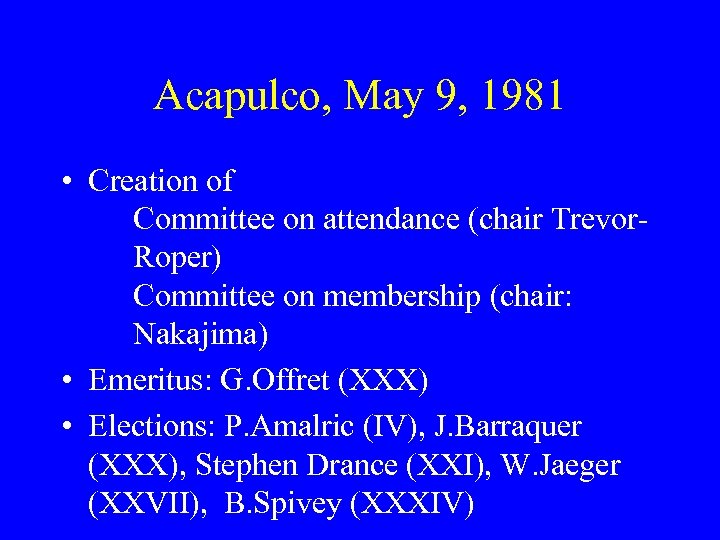 Acapulco, May 9, 1981

• Creation of

Committee on attendance (chair Trevor-Roper)

Committee on membership (chair: Nakajima)

• Emeritus: G.Offret (XXX)

• Elections: P.Amalric (IV), J.Barraquer (XXX), Stephen Drance (XXI), W.Jaeger (XXVII), B.Spivey (XXXIV)